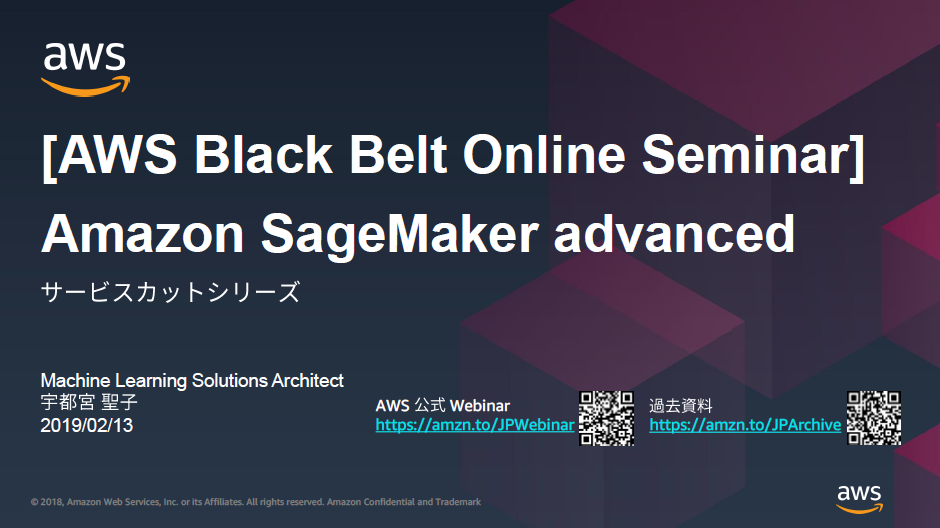 aws

[AWS Black Belt Online Seminar] Amazon SageMaker advanced

サービスカットシリーズ

Machine Learning Solutions Architect
宇都宮 聖子
2019/02/13

AWS 公式 Webinar
https://amzn.to/JPWebinar

過去資料
https://amzn.to/JPArchive

© 2018, Amazon Web Services, Inc. or its Affiliates. All rights reserved. Amazon Confidential and Trademark

aws